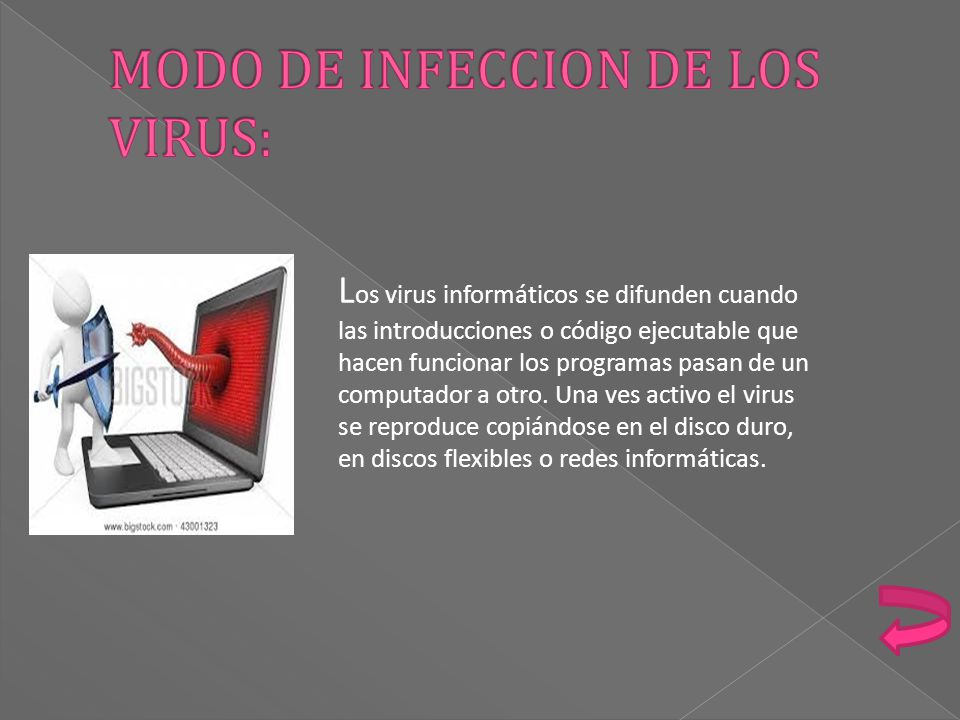 MODO DE INFECCION DE LOS VIRUS:

BIGSTOCK

www.bigstock.com · 43001323

Los virus informáticos se difunden cuando las introducciones o código ejecutable que hacen funcionar los programas pasan de un computador a otro. Una ves activo el virus se reproduce copiándose en el disco duro, en discos flexibles o redes informáticas.